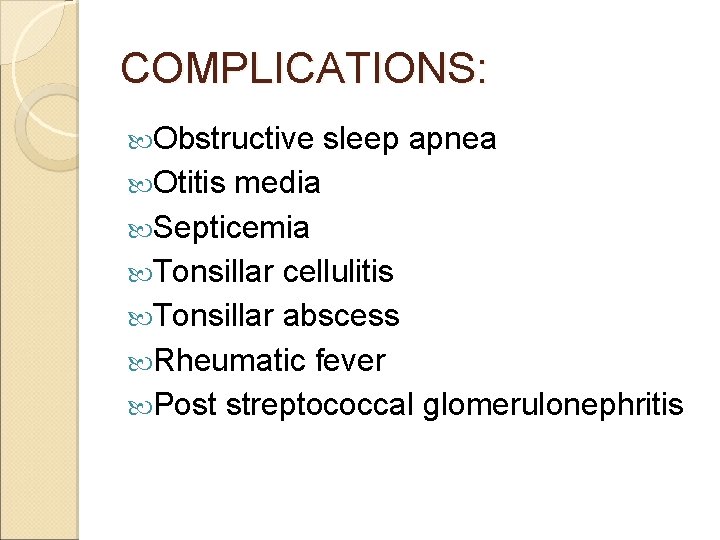 COMPLICATIONS:

Obstructive sleep apnea
Otitis media
Septicemia
Tonsillar cellulitis
Tonsillar abscess
Rheumatic fever
Post streptococcal glomerulonephritis